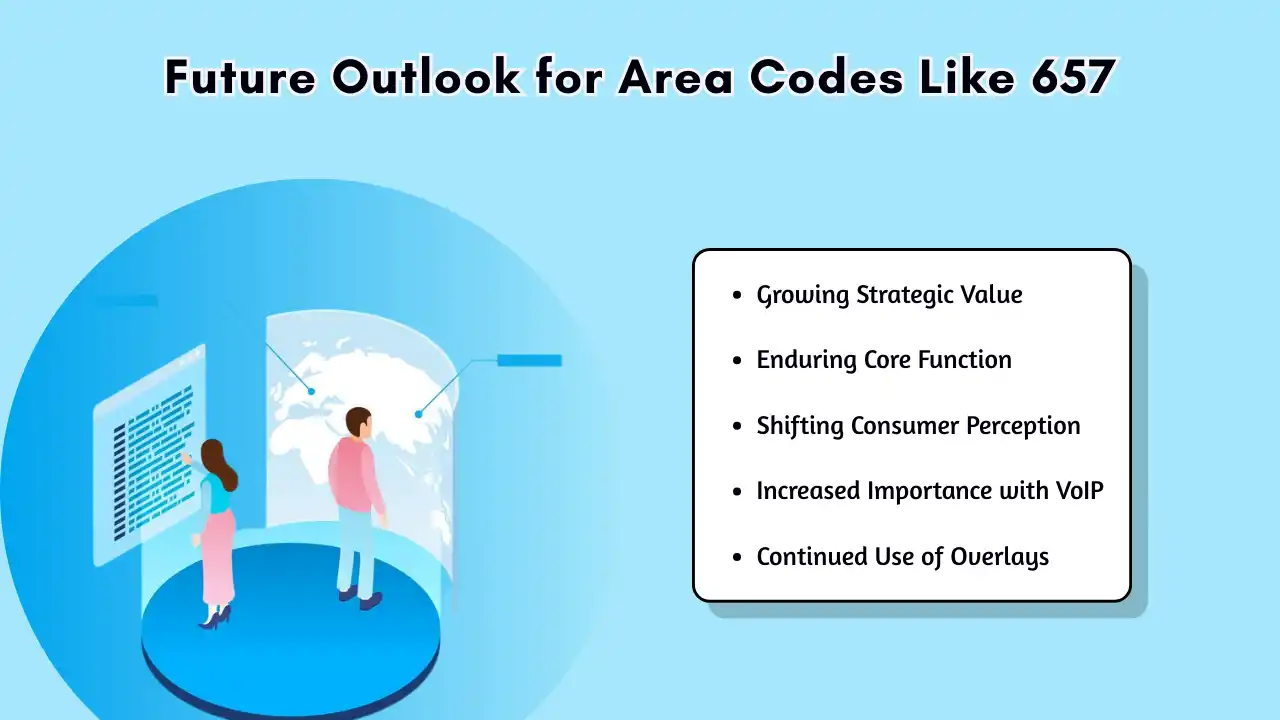 Future Outlook for Area Codes Like 657

- Growing Strategic Value
- Enduring Core Function
- Shifting Consumer Perception
- Increased Importance with VoIP
- Continued Use of Overlays